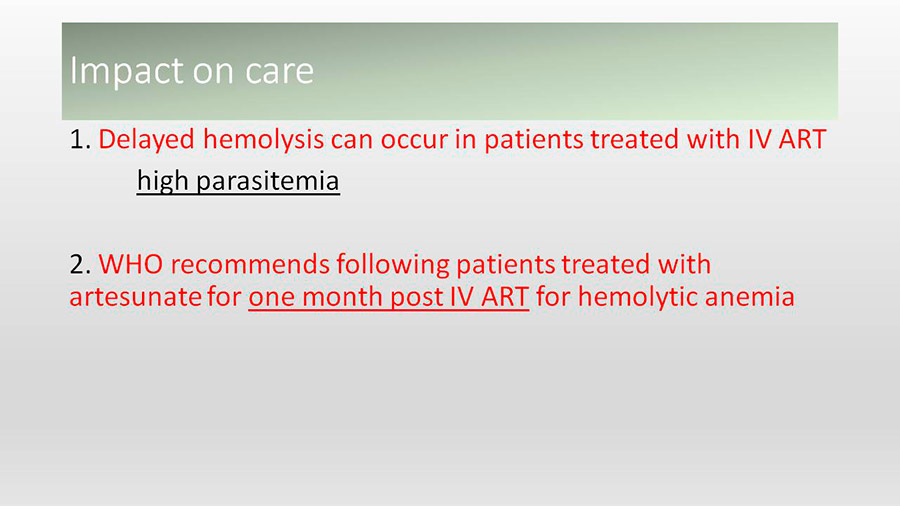 Impact on care

1. Delayed hemolysis can occur in patients treated with IV ART

high parasitemia

2. WHO recommends following patients treated with artesunate for one month post IV ART for hemolytic anemia